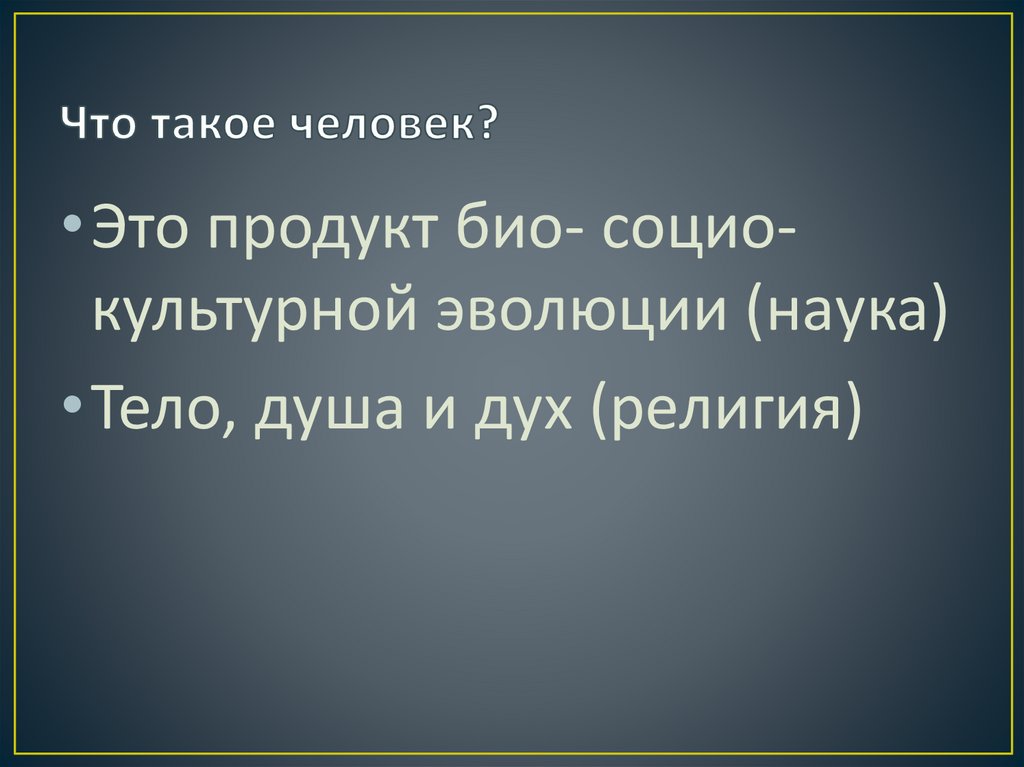 Что такое человек?

• Это продукт био- социо-культурной эволюции (наука)

• Тело, душа и дух (религия)